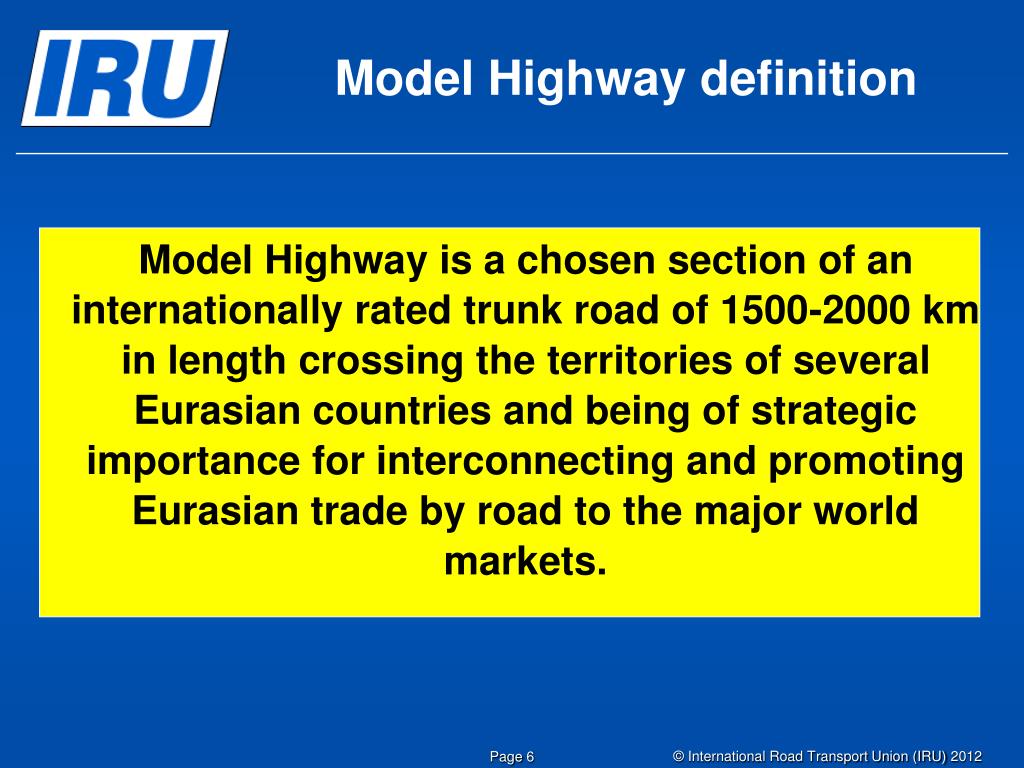 IRU

Model Highway definition

Model Highway is a chosen section of an internationally rated trunk road of 1500-2000 km in length crossing the territories of several Eurasian countries and being of strategic importance for interconnecting and promoting Eurasian trade by road to the major world markets.

Page 6

© International Road Transport Union (IRU) 2012